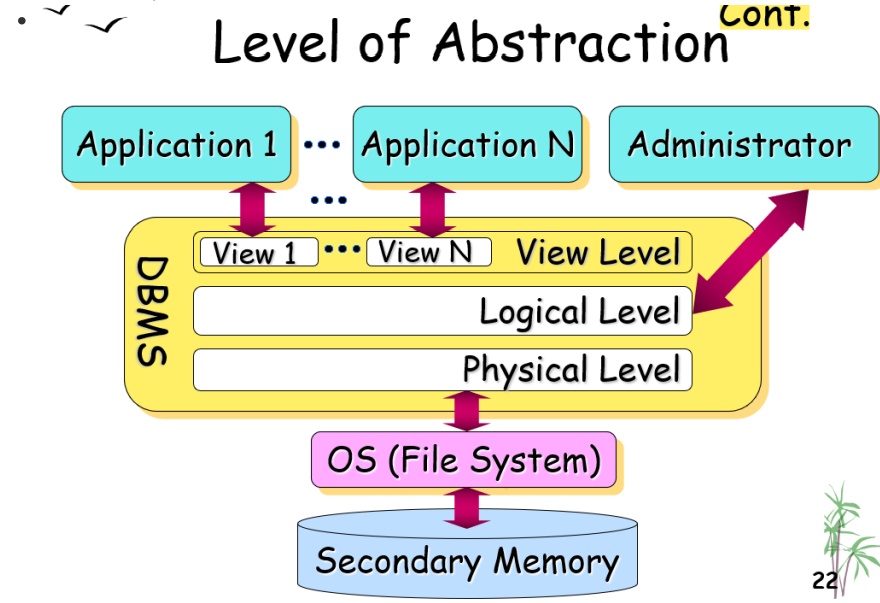 Level of Abstraction Cont.

Application 1 ... Application N

Administrator

...

DBMS

View 1 ... View N View Level

Logical Level

Physical Level

OS (File System)

Secondary Memory

22